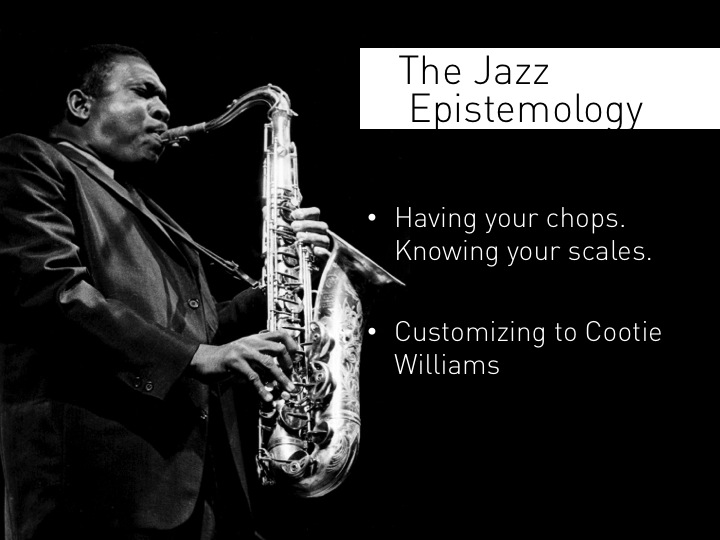 The Jazz Epistemology

• Having your chops. Knowing your scales.

• Customizing to Cootie Williams